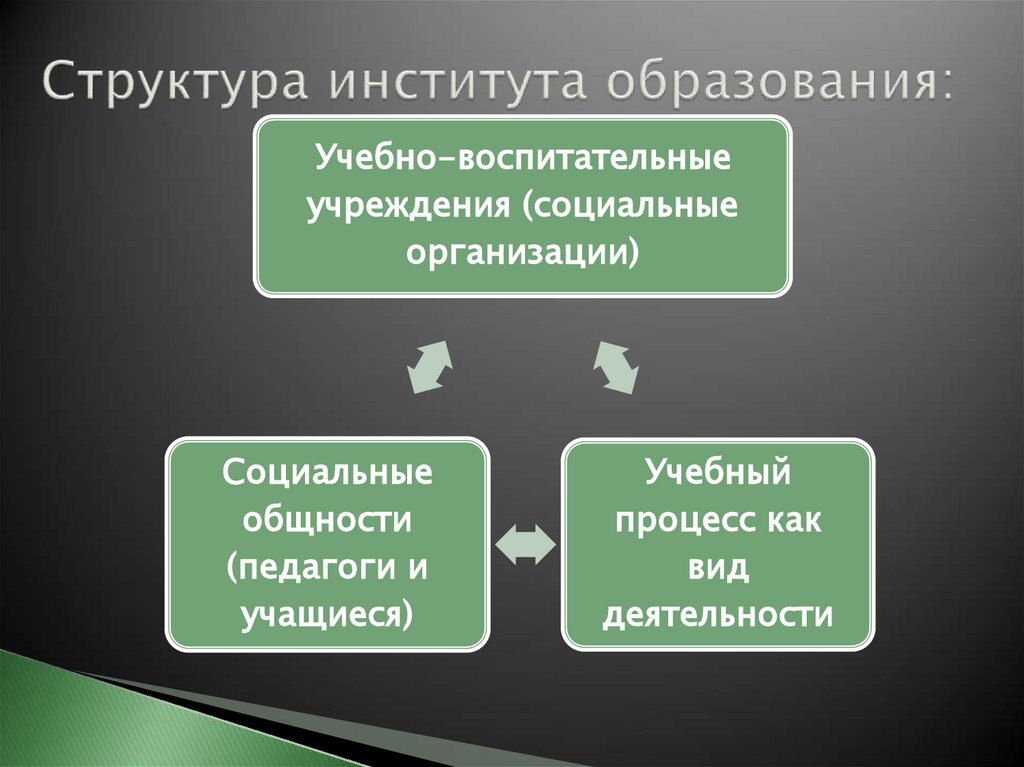 Структура института образования:

Учебно-воспитательные учреждения (социальные организации)

Социальные общности (педагоги и учащиеся)

Учебный процесс как вид деятельности